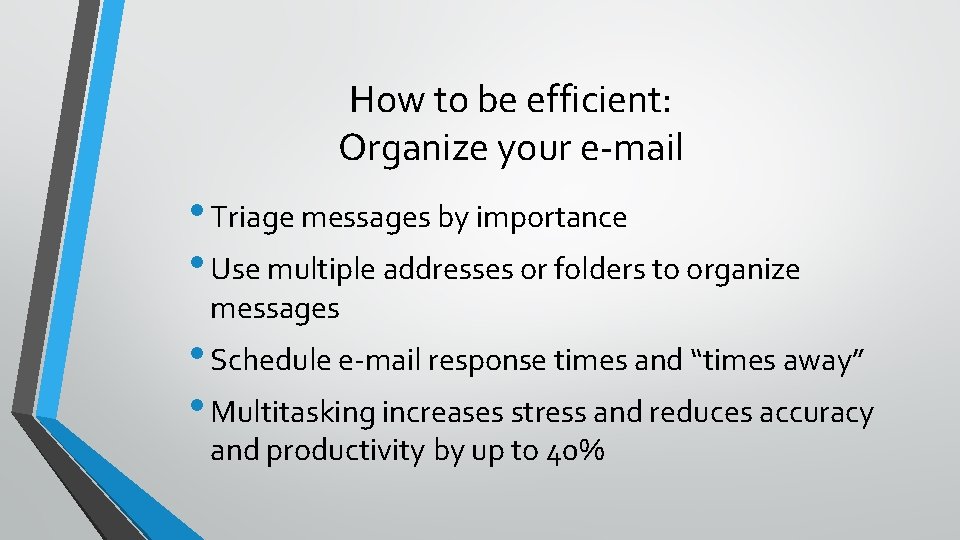 How to be efficient:
Organize your e-mail

• Triage messages by importance

• Use multiple addresses or folders to organize messages

• Schedule e-mail response times and “times away”

• Multitasking increases stress and reduces accuracy and productivity by up to 40%